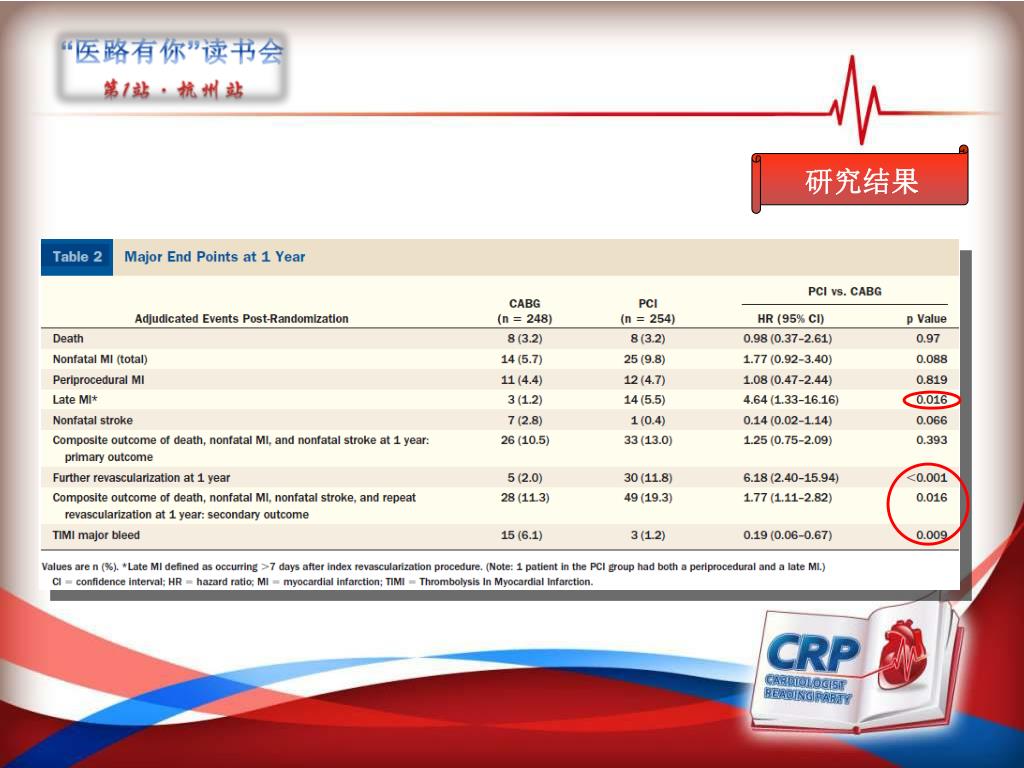 “医路有你”读书会
第1站 · 杭州站

研究结果

Table 2 Major End Points at 1 Year

| Adjudicated Events Post-Randomization | CABG (n = 248) | PCI (n = 254) | PCI vs. CABG HR (95% CI) | PCI vs. CABG p Value |
|---|---|---|---|---|
| Death | 8 (3.2) | 8 (3.2) | 0.98 (0.37–2.61) | 0.97 |
| Nonfatal MI (total) | 14 (5.7) | 25 (9.8) | 1.77 (0.92–3.40) | 0.088 |
| Periprocedural MI | 11 (4.4) | 12 (4.7) | 1.08 (0.47–2.44) | 0.819 |
| Late MI* | 3 (1.2) | 14 (5.5) | 4.64 (1.33–16.16) | 0.016 |
| Nonfatal stroke | 7 (2.8) | 1 (0.4) | 0.14 (0.02–1.14) | 0.066 |
| Composite outcome of death, nonfatal MI, and nonfatal stroke at 1 year: primary outcome | 26 (10.5) | 33 (13.0) | 1.25 (0.75–2.09) | 0.393 |
| Further revascularization at 1 year | 5 (2.0) | 30 (11.8) | 6.18 (2.40–15.94) | <0.001 |
| Composite outcome of death, nonfatal MI, nonfatal stroke, and repeat revascularization at 1 year: secondary outcome | 28 (11.3) | 49 (19.3) | 1.77 (1.11–2.82) | 0.016 |
| TIMI major bleed | 15 (6.1) | 3 (1.2) | 0.19 (0.06–0.67) | 0.009 |

Values are n (%). *Late MI defined as occurring >7 days after index revascularization procedure. (Note: 1 patient in the PCI group had both a periprocedural and a late MI.)
CI = confidence interval; HR = hazard ratio; MI = myocardial infarction; TIMI = Thrombolysis In Myocardial Infarction.

CRP
CARDIOLOGIST READING PARTY